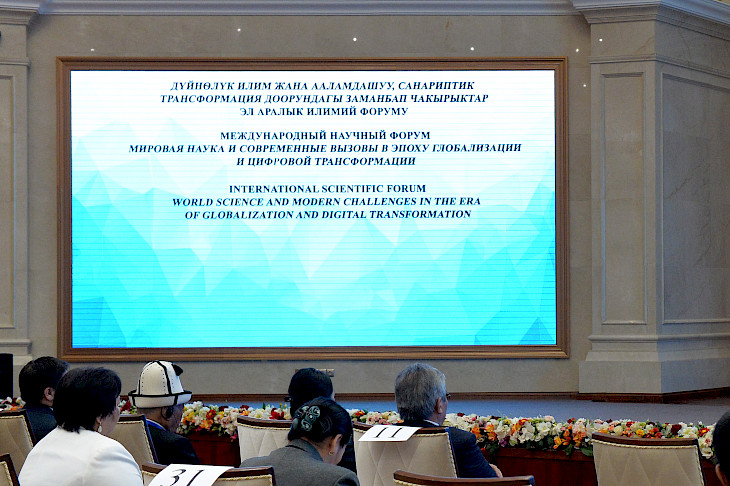 ДҮЙНӨЛҮК ИЛИМ ЖАНА ААЛАМДАШУУ, САНАРИПТИК ТРАНСФОРМАЦИЯ ДООРУНДАГЫ ЗАМАНБАП ЧАКЫРЫКТАР
ЭЛ АРАЛЫК ИЛИМИЙ ФОРУМУ

МЕЖДУНАРОДНЫЙ НАУЧНЫЙ ФОРУМ
МИРОВАЯ НАУКА И СОВРЕМЕННЫЕ ВЫЗОВЫ В ЭПОХУ ГЛОБАЛИЗАЦИИ И ЦИФРОВОЙ ТРАНСФОРМАЦИИ

INTERNATIONAL SCIENTIFIC FORUM
WORLD SCIENCE AND MODERN CHALLENGES IN THE ERA OF GLOBALIZATION AND DIGITAL TRANSFORMATION

11

31